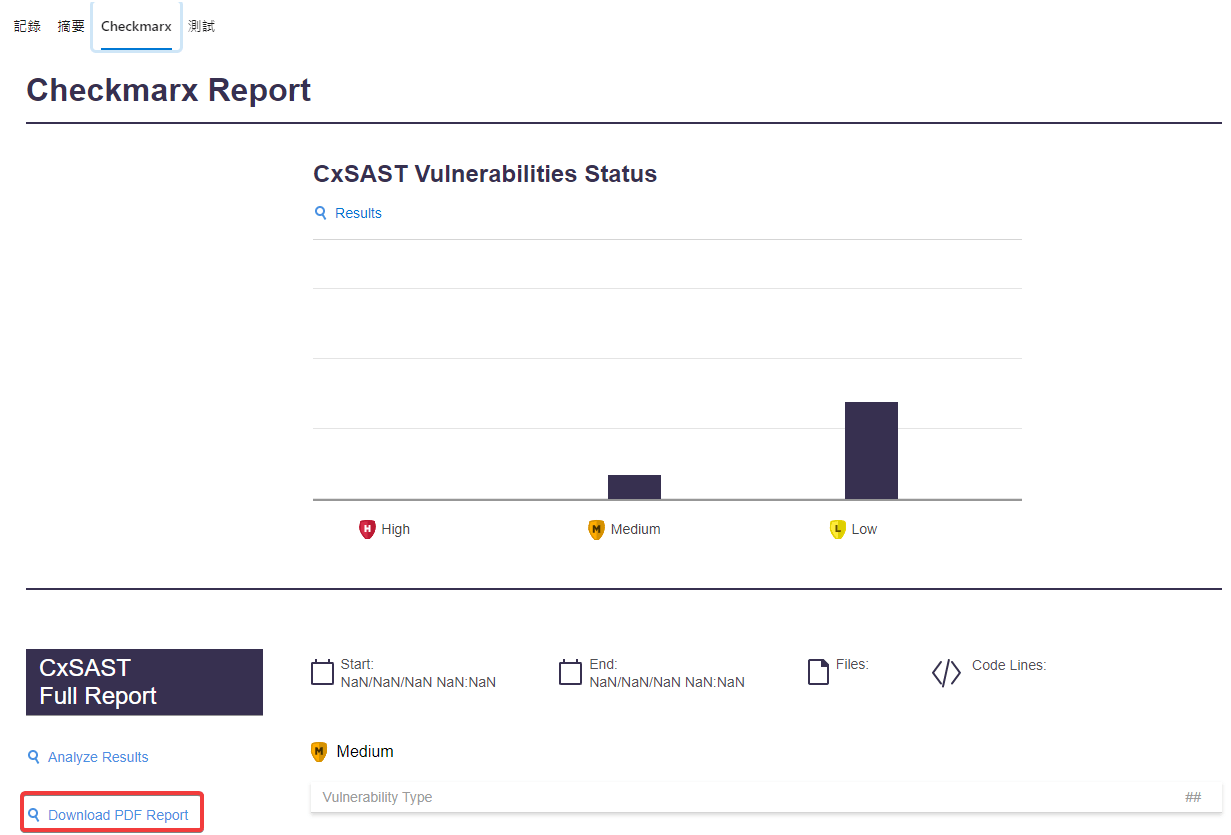 記錄 摘要 Checkmarx 測試

Checkmarx Report

CxSAST Vulnerabilities Status

Results

H High
M Medium
L Low

CxSAST
Full Report

Start:
NaN/NaN/NaN NaN:NaN

End:
NaN/NaN/NaN NaN:NaN

Files:

Code Lines:

Analyze Results

Download PDF Report

M Medium

| Vulnerability Type | ## |
|---|---|